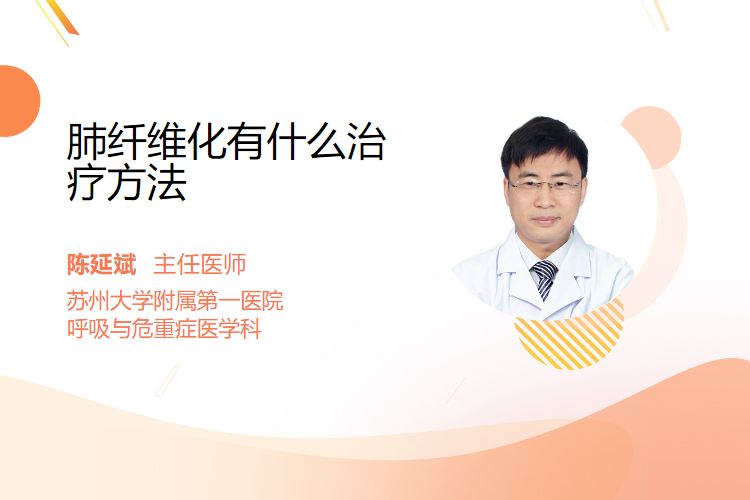 肺纤维化有什么治疗方法

陈延斌　主任医师
苏州大学附属第一医院
呼吸与危重症医学科